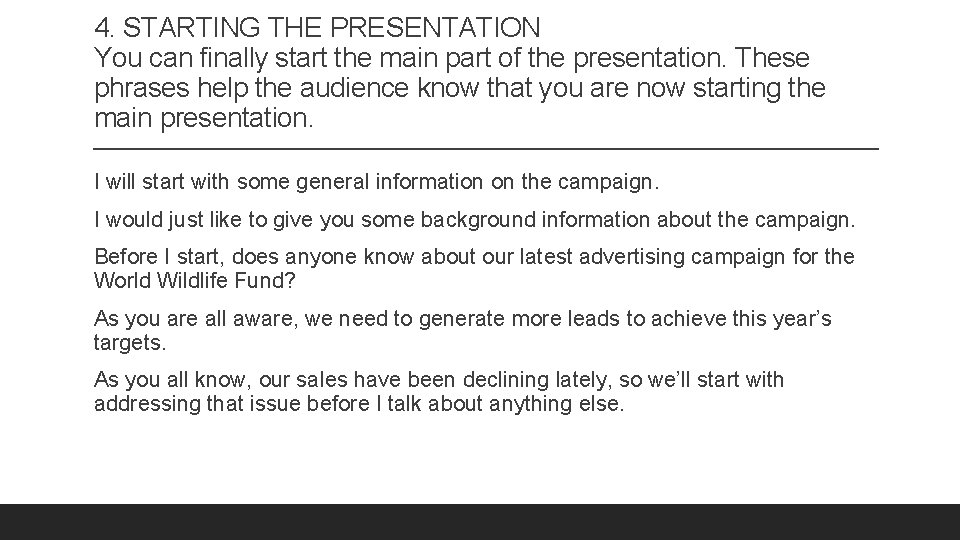 4. STARTING THE PRESENTATION
You can finally start the main part of the presentation. These phrases help the audience know that you are now starting the main presentation.

I will start with some general information on the campaign.

I would just like to give you some background information about the campaign.

Before I start, does anyone know about our latest advertising campaign for the World Wildlife Fund?

As you are all aware, we need to generate more leads to achieve this year’s targets.

As you all know, our sales have been declining lately, so we’ll start with addressing that issue before I talk about anything else.